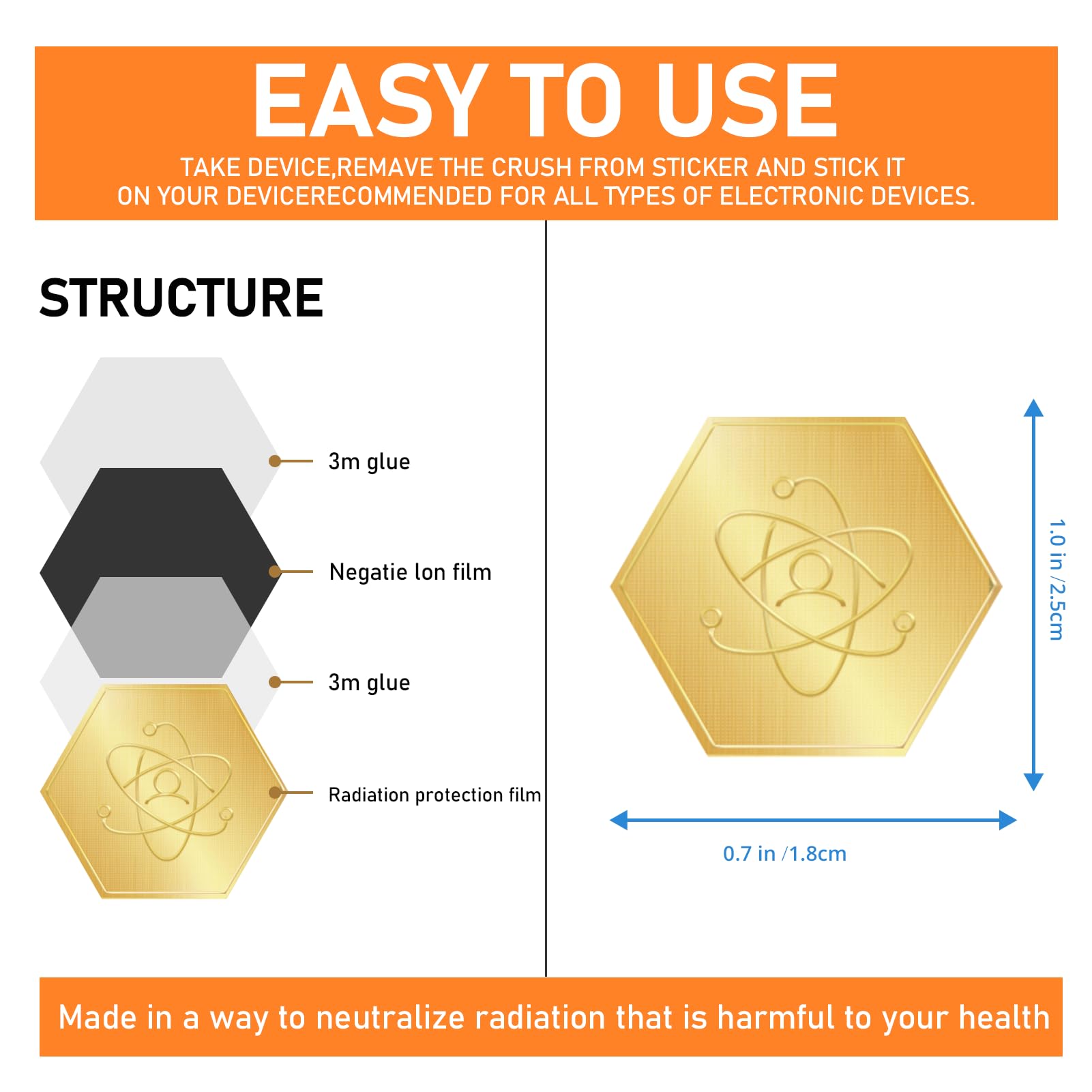 EASY TO USE

TAKE DEVICE,REMAVE THE CRUSH FROM STICKER AND STICK IT ON YOUR DEVICERECOMMENDED FOR ALL TYPES OF ELECTRONIC DEVICES.

STRUCTURE

3m glue

Negatie lon film

3m glue

Radiation protection film

1.0 in /2.5cm

0.7 in /1.8cm

Made in a way to neutralize radiation that is harmful to your health